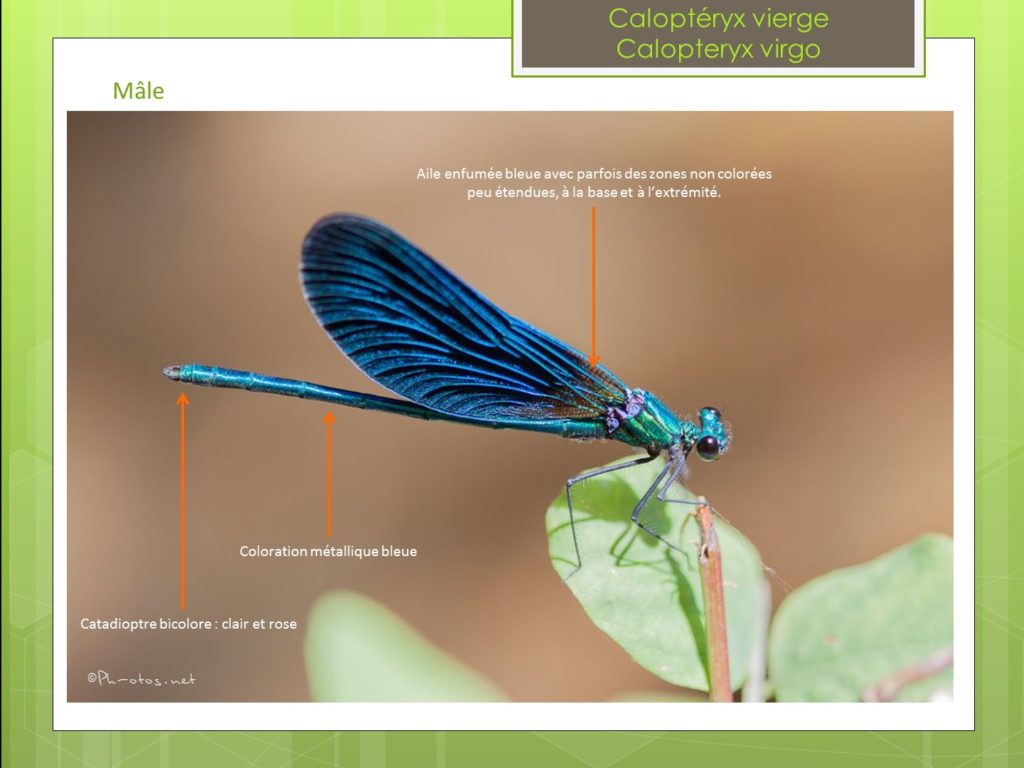 Caloptéryx vierge
Calopteryx virgo

Mâle

Aile enfumée bleue avec parfois des zones non colorées peu étendues, à la base et à l'extrémité.

Coloration métallique bleue

Catadioptre bicolore : clair et rose

©Ph-otos.net